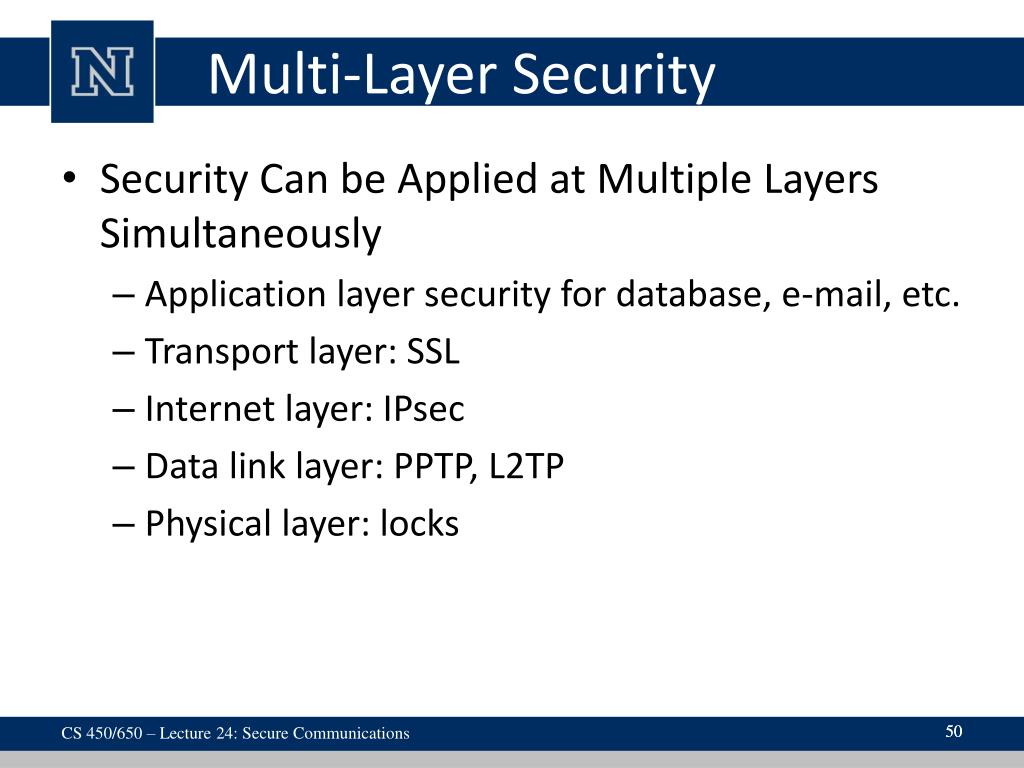 N

Multi-Layer Security

• Security Can be Applied at Multiple Layers Simultaneously
– Application layer security for database, e-mail, etc.
– Transport layer: SSL
– Internet layer: IPsec
– Data link layer: PPTP, L2TP
– Physical layer: locks

CS 450/650 – Lecture 24: Secure Communications

50